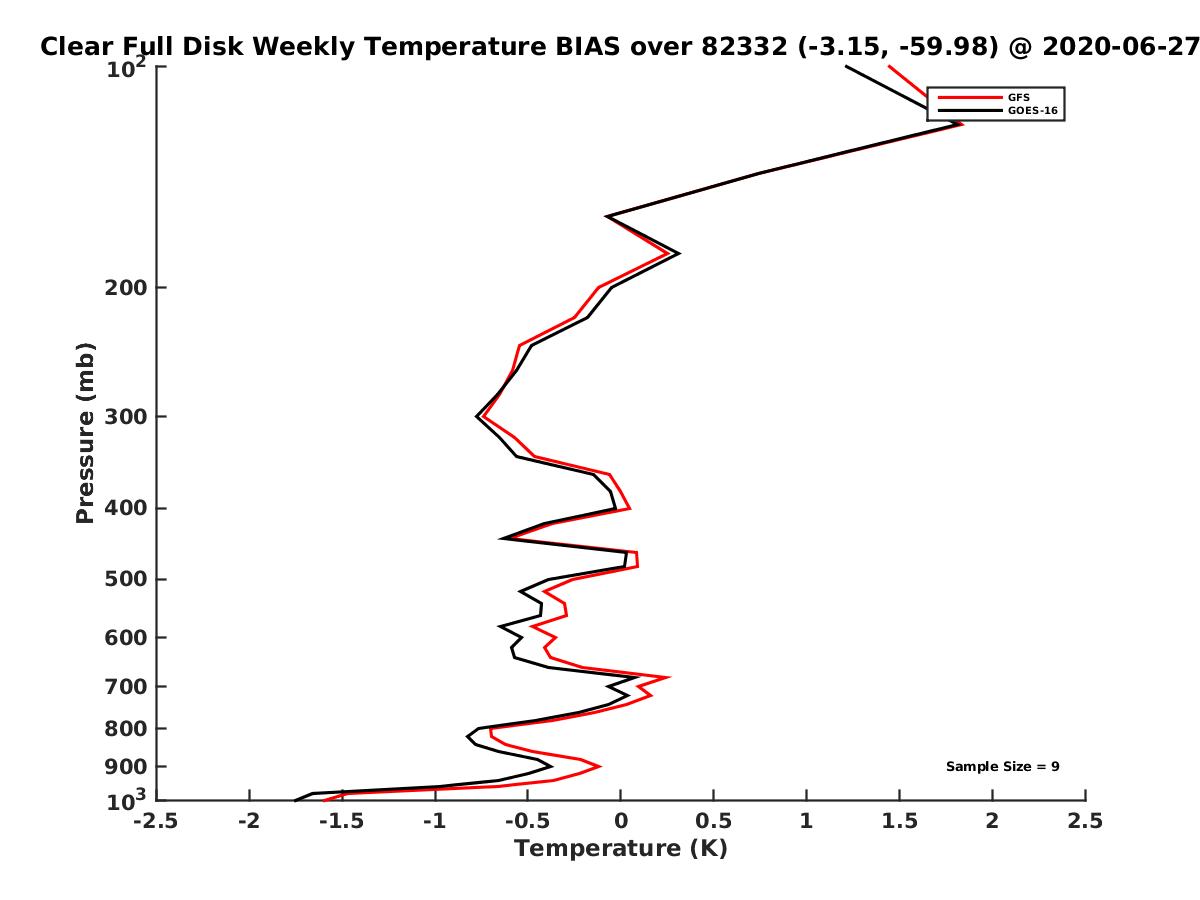 Clear Full Disk Weekly Temperature BIAS over 82332 (-3.15, -59.98) @ 2020-06-27

GFS
GOES-16

Pressure (mb)

$10^2$
200
300
400
500
600
700
800
900
$10^3$

Sample Size = 9

-2.5 -2 -1.5 -1 -0.5 0 0.5 1 1.5 2 2.5

Temperature (K)